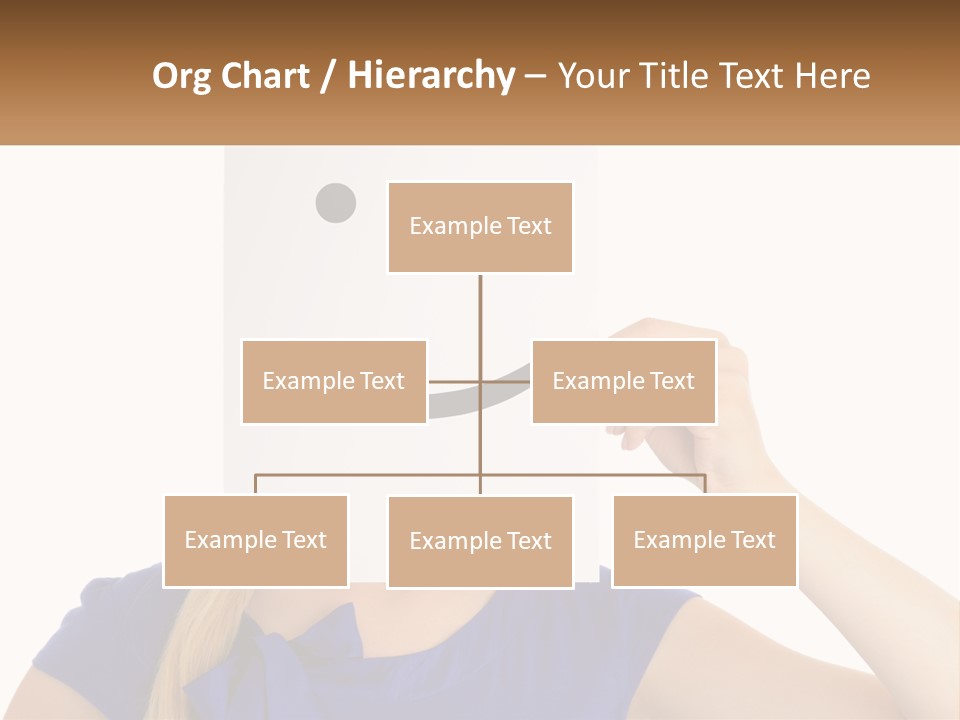 Org Chart / Hierarchy – Your Title Text Here

Example Text

Example Text

Example Text

Example Text

Example Text

Example Text